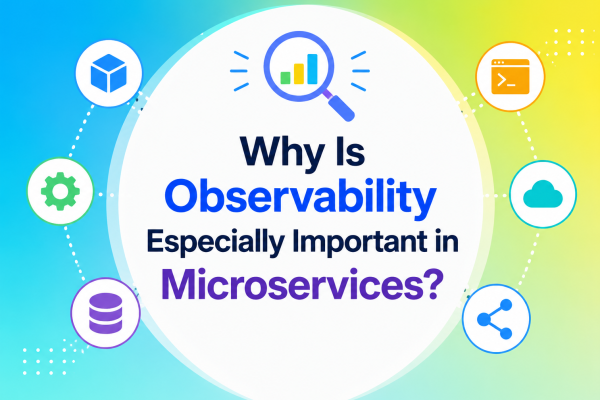 Why Is Observability Especially Important in Microservices?